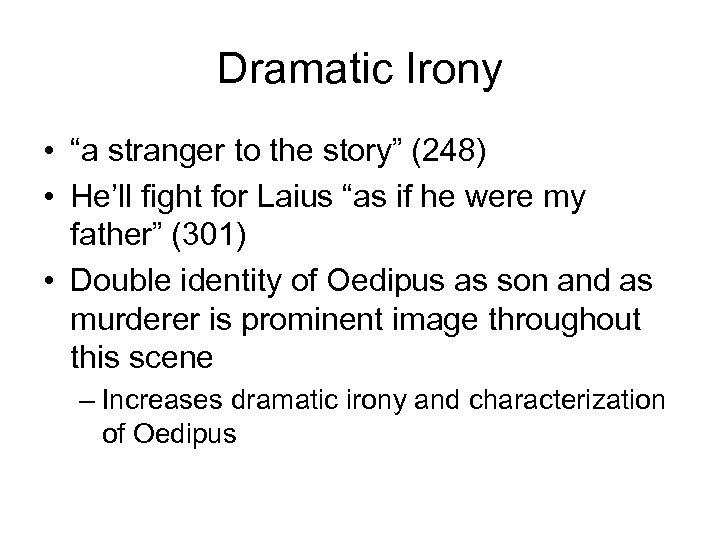 Dramatic Irony

• “a stranger to the story” (248)
• He’ll fight for Laius “as if he were my father” (301)
• Double identity of Oedipus as son and as murderer is prominent image throughout this scene
  – Increases dramatic irony and characterization of Oedipus